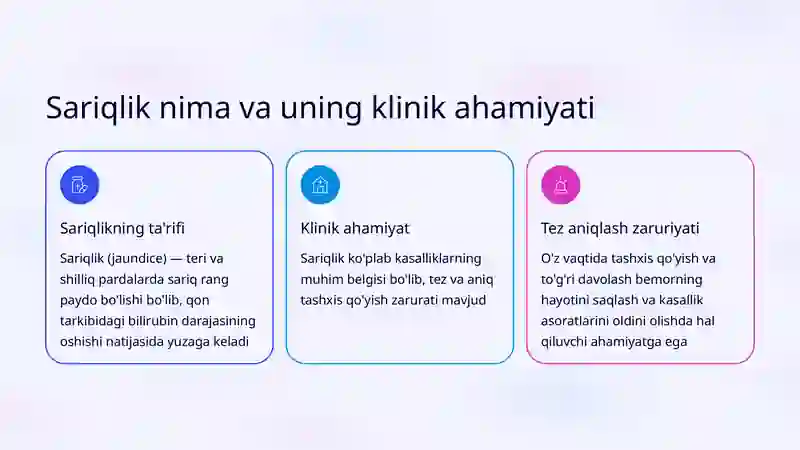 Sariqlik nima va uning klinik ahamiyati

Sariqlikning ta'rifi

Sariqlik (jaundice) — teri va shilliq pardalarda sariq rang paydo bo'lishi bo'lib, qon tarkibidagi bilirubin darajasining oshishi natijasida yuzaga keladi

Klinik ahamiyat

Sariqlik ko'plab kasalliklarning muhim belgisi bo'lib, tez va aniq tashxis qo'yish zarurati mavjud

Tez aniqlash zaruriyati

O'z vaqtida tashxis qo'yish va to'g'ri davolash bemorning hayotini saqlash va kasallik asoratlarini oldini olishda hal qiluvchi ahamiyatga ega